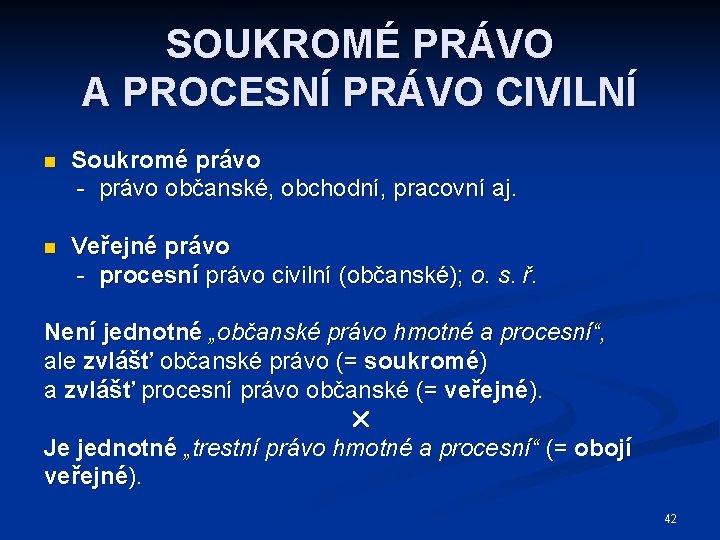 SOUKROMÉ PRÁVO
A PROCESNÍ PRÁVO CIVILNÍ

Soukromé právo
- právo občanské, obchodní, pracovní aj.

Veřejné právo
- procesní právo civilní (občanské); o. s. ř.

Není jednotné „občanské právo hmotné a procesní“, ale zvlášť občanské právo (= soukromé) a zvlášť procesní právo občanské (= veřejné).
×
Je jednotné „trestní právo hmotné a procesní“ (= obojí veřejné).

42